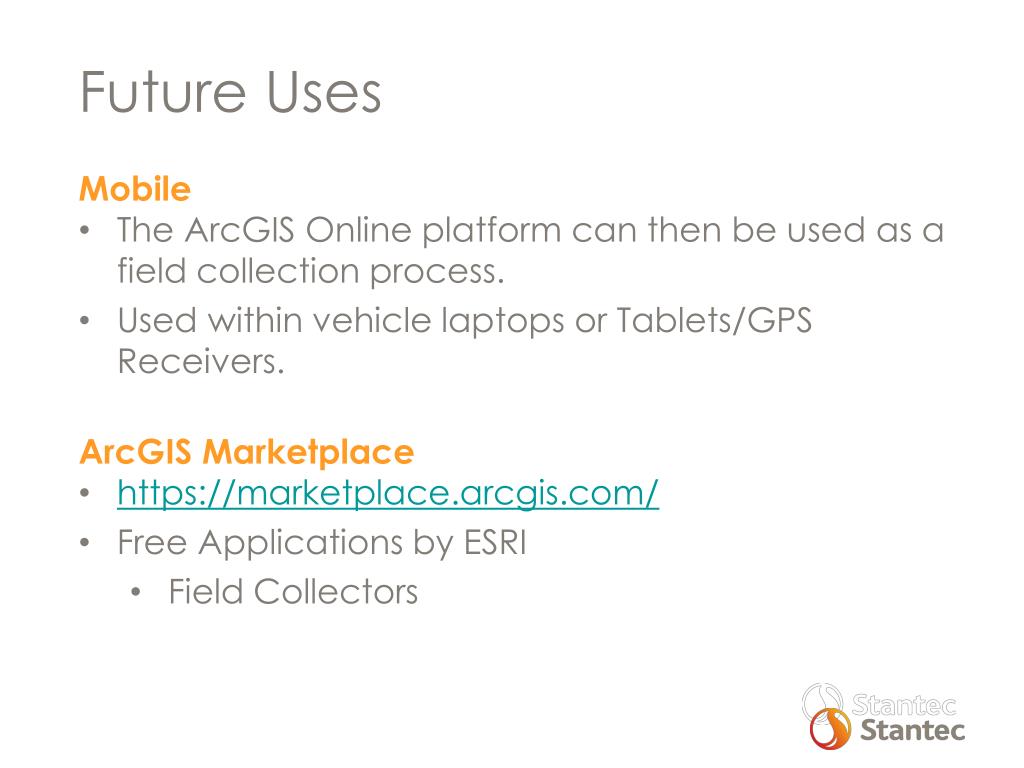 Future Uses

Mobile
• The ArcGIS Online platform can then be used as a field collection process.
• Used within vehicle laptops or Tablets/GPS Receivers.

ArcGIS Marketplace
• https://marketplace.arcgis.com/
• Free Applications by ESRI
  • Field Collectors

Stantec
Stantec